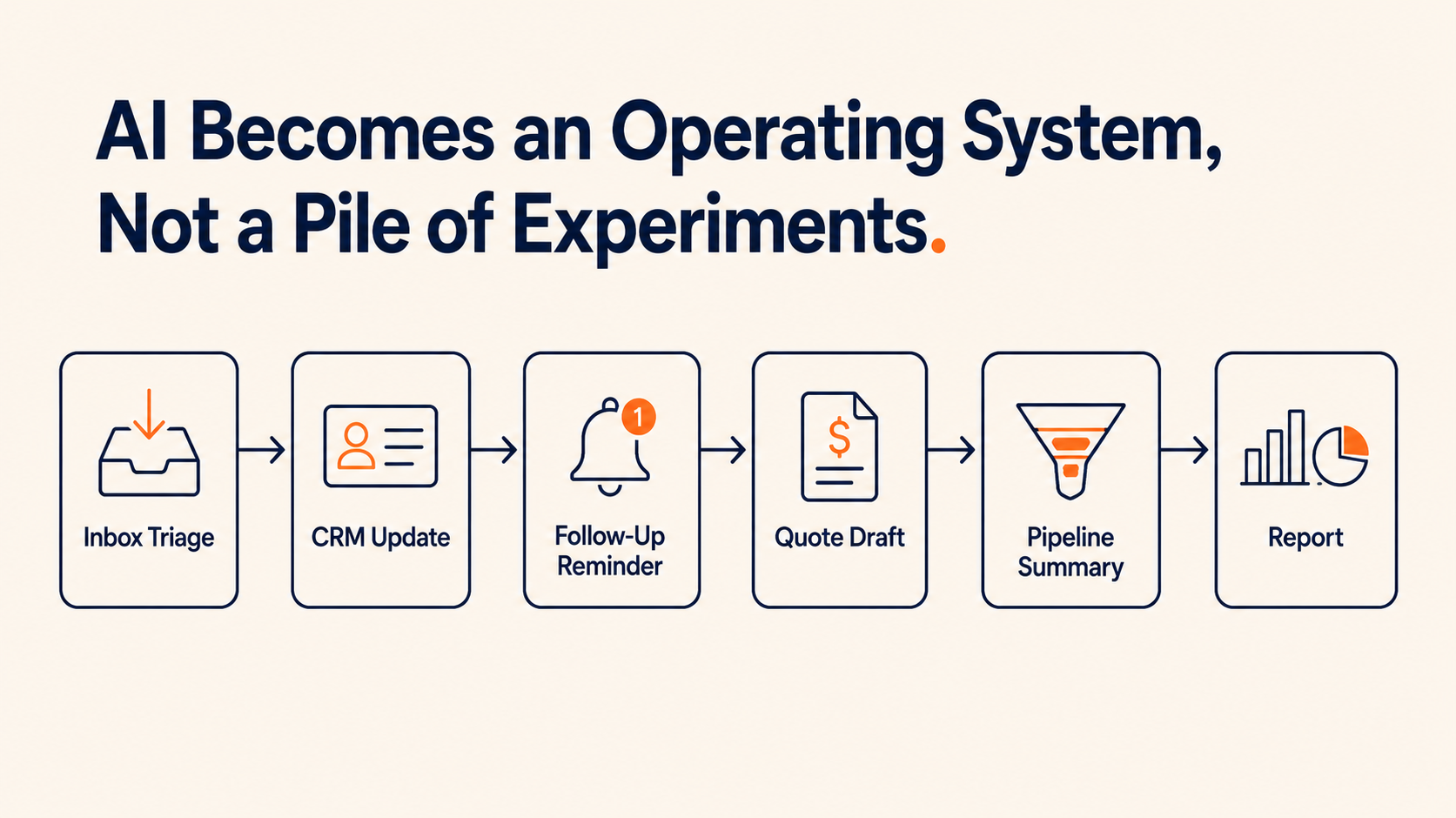 AI Becomes an Operating System, Not a Pile of Experiments.

Inbox Triage

CRM Update

1
Follow-Up Reminder

$
Quote Draft

Pipeline Summary

Report